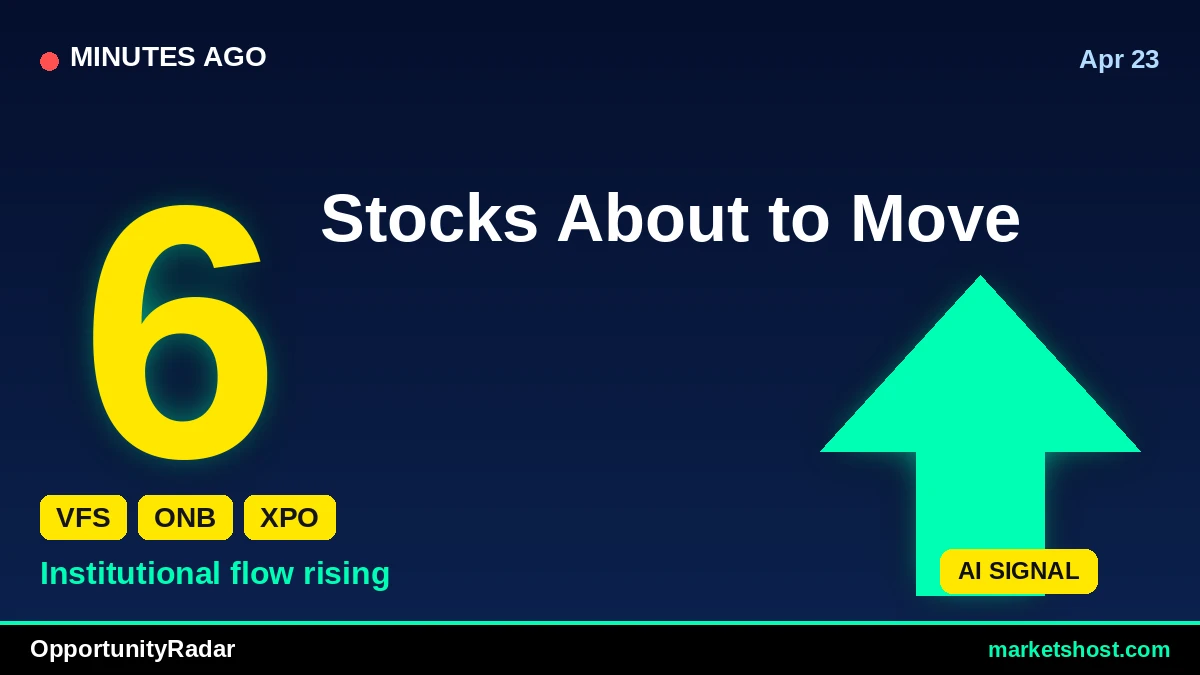 MINUTES AGO

Apr 23

6

Stocks About to Move

VFS ONB XPO

Institutional flow rising

AI SIGNAL

OpportunityRadar

marketshost.com